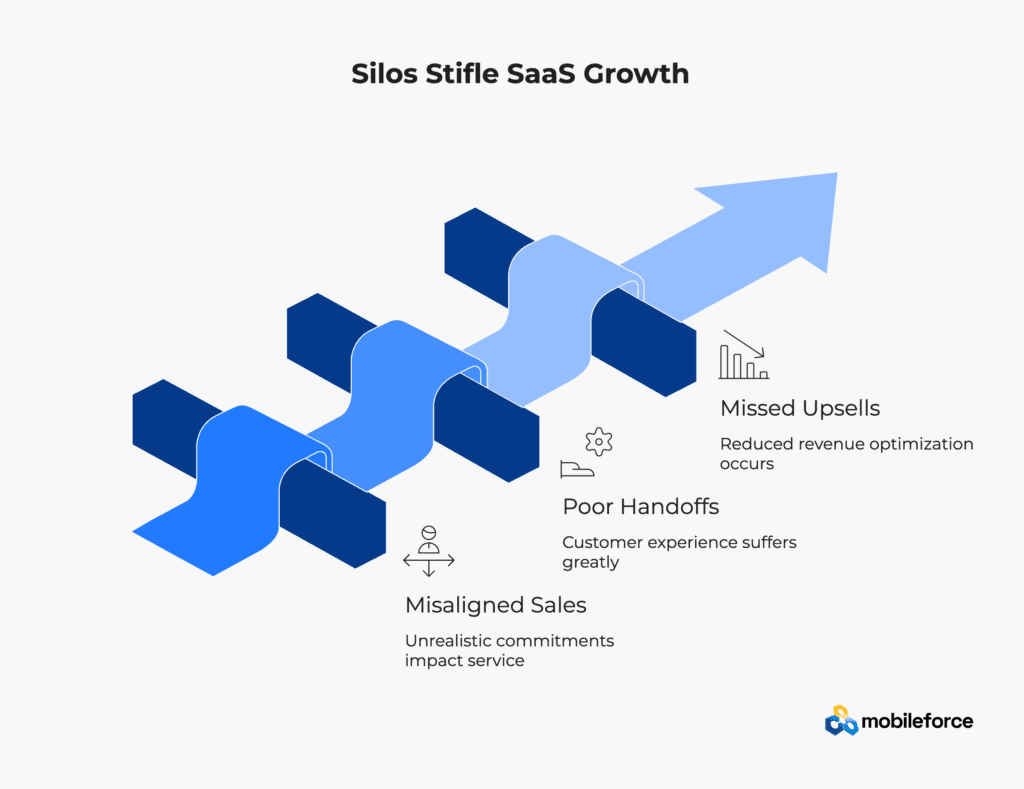 Silos Stifle SaaS Growth

Missed Upsells

Reduced revenue optimization occurs

Poor Handoffs

Customer experience suffers greatly

Misaligned Sales

Unrealistic commitments impact service

mobileforce